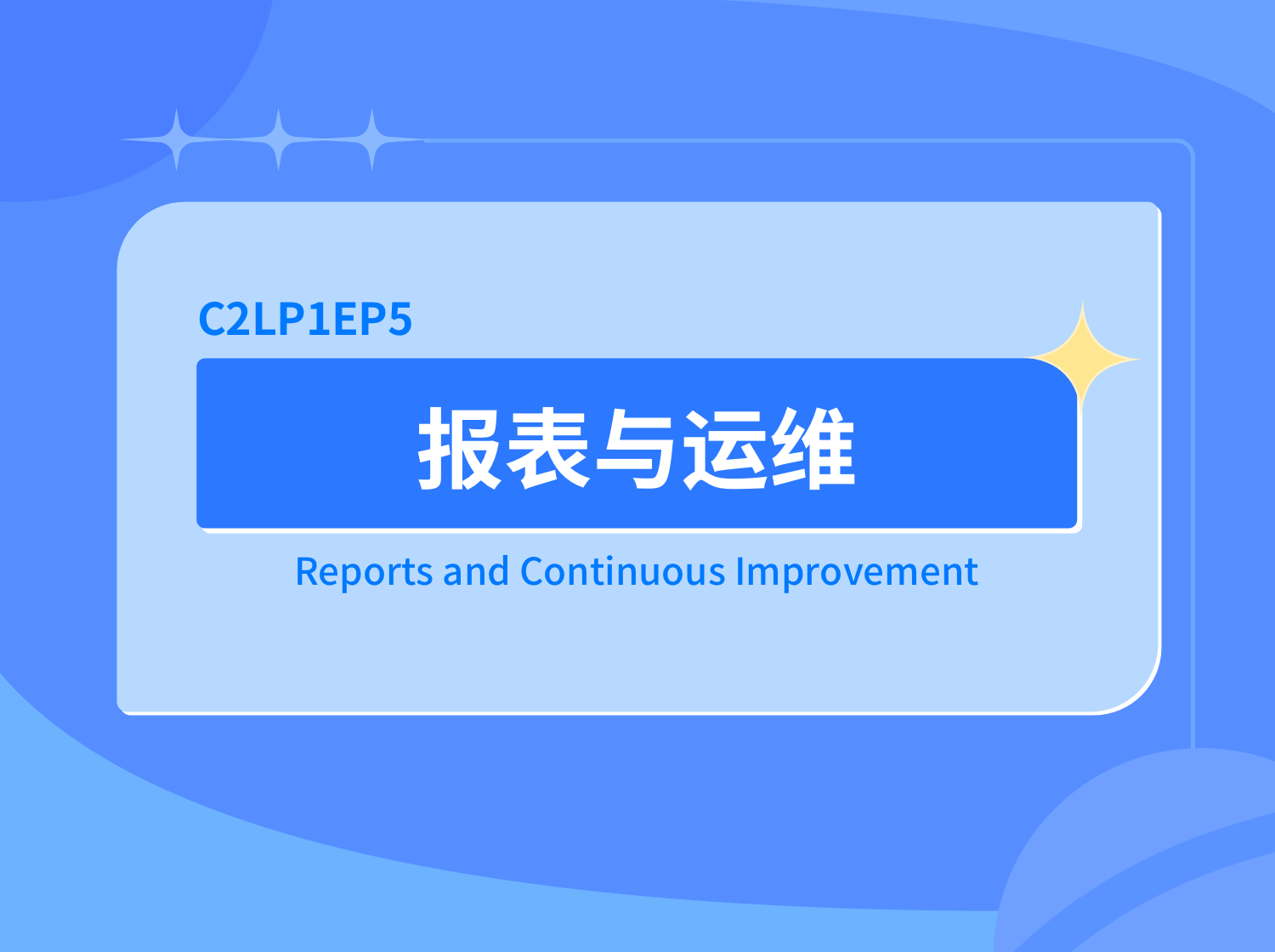 C2LP1EP5

报表与运维

Reports and Continuous Improvement